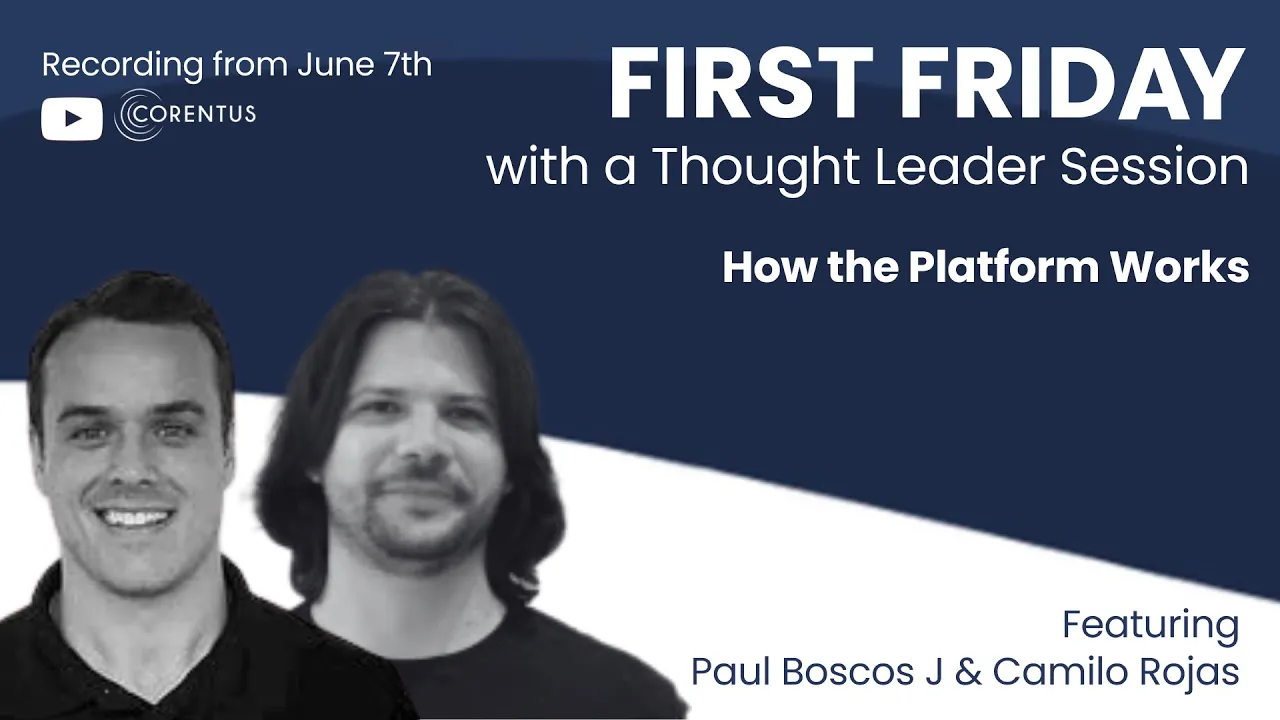 Recording from June 7th

CORENTUS

FIRST FRIDAY
with a Thought Leader Session

How the Platform Works

Featuring
Paul Boscos J & Camilo Rojas